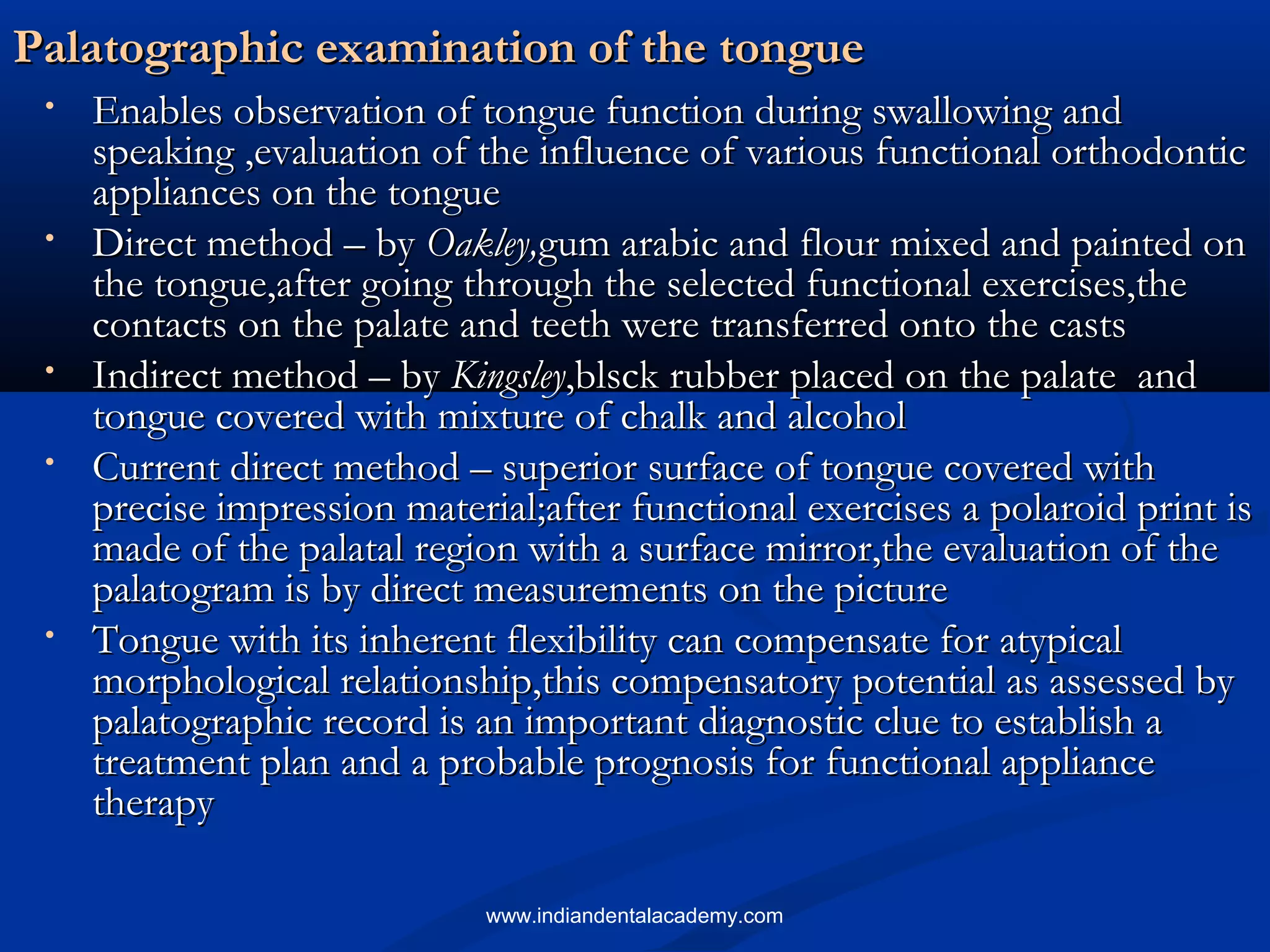 Palatographic examination of the tongue

• Enables observation of tongue function during swallowing and speaking ,evaluation of the influence of various functional orthodontic appliances on the tongue

• Direct method – by Oakley,gum arabic and flour mixed and painted on the tongue,after going through the selected functional exercises,the contacts on the palate and teeth were transferred onto the casts

• Indirect method – by Kingsley,blsck rubber placed on the palate and tongue covered with mixture of chalk and alcohol

• Current direct method – superior surface of tongue covered with precise impression material;after functional exercises a polaroid print is made of the palatal region with a surface mirror,the evaluation of the palatogram is by direct measurements on the picture

• Tongue with its inherent flexibility can compensate for atypical morphological relationship,this compensatory potential as assessed by palatographic record is an important diagnostic clue to establish a treatment plan and a probable prognosis for functional appliance therapy

www.indiandentalacademy.com